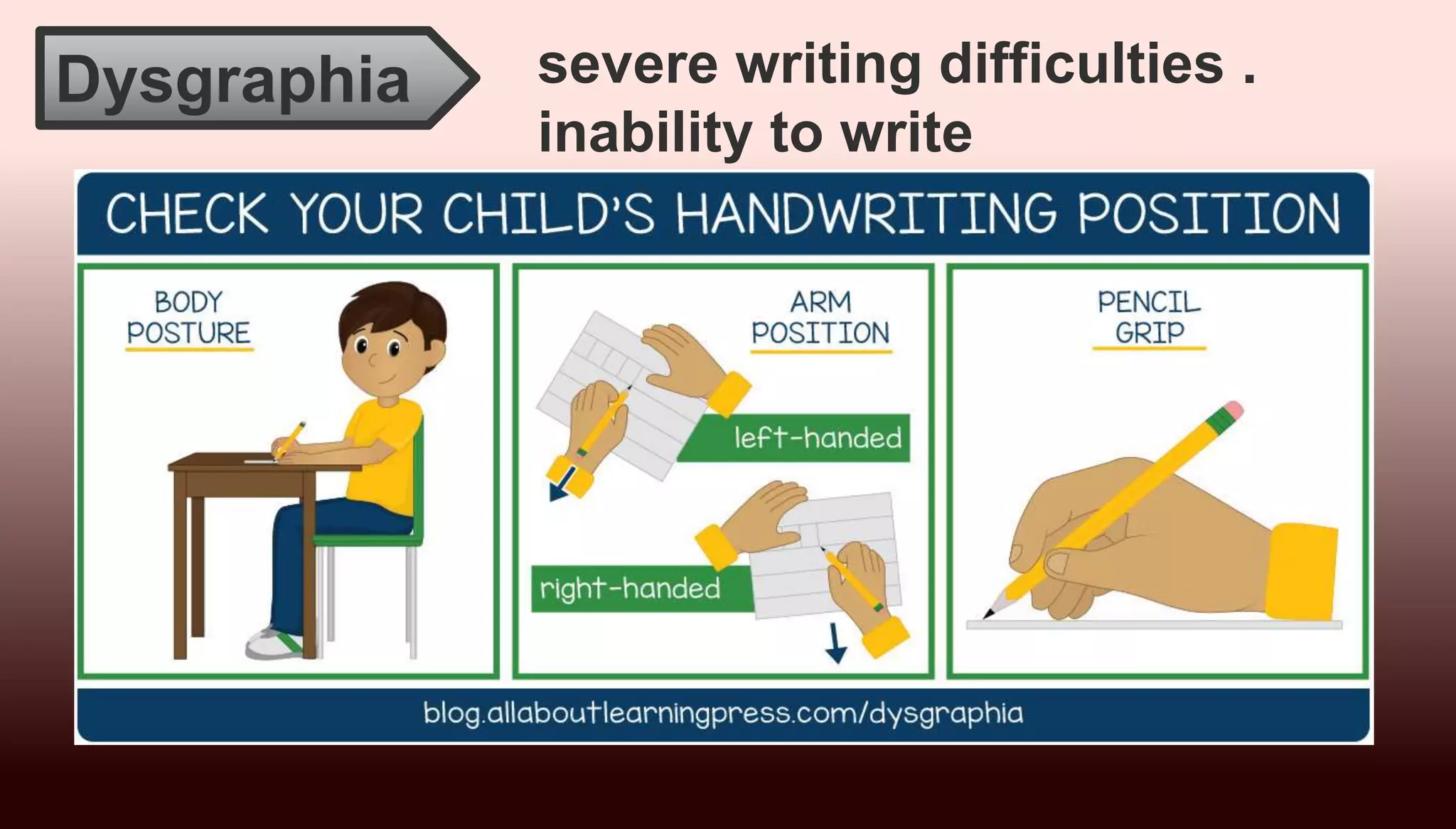 Dysgraphia

severe writing difficulties . inability to write

CHECK YOUR CHILD'S HANDWRITING POSITION

BODY POSTURE

ARM POSITION

left-handed

right-handed

PENCIL GRIP

blog.allaboutlearningpress.com/dysgraphia